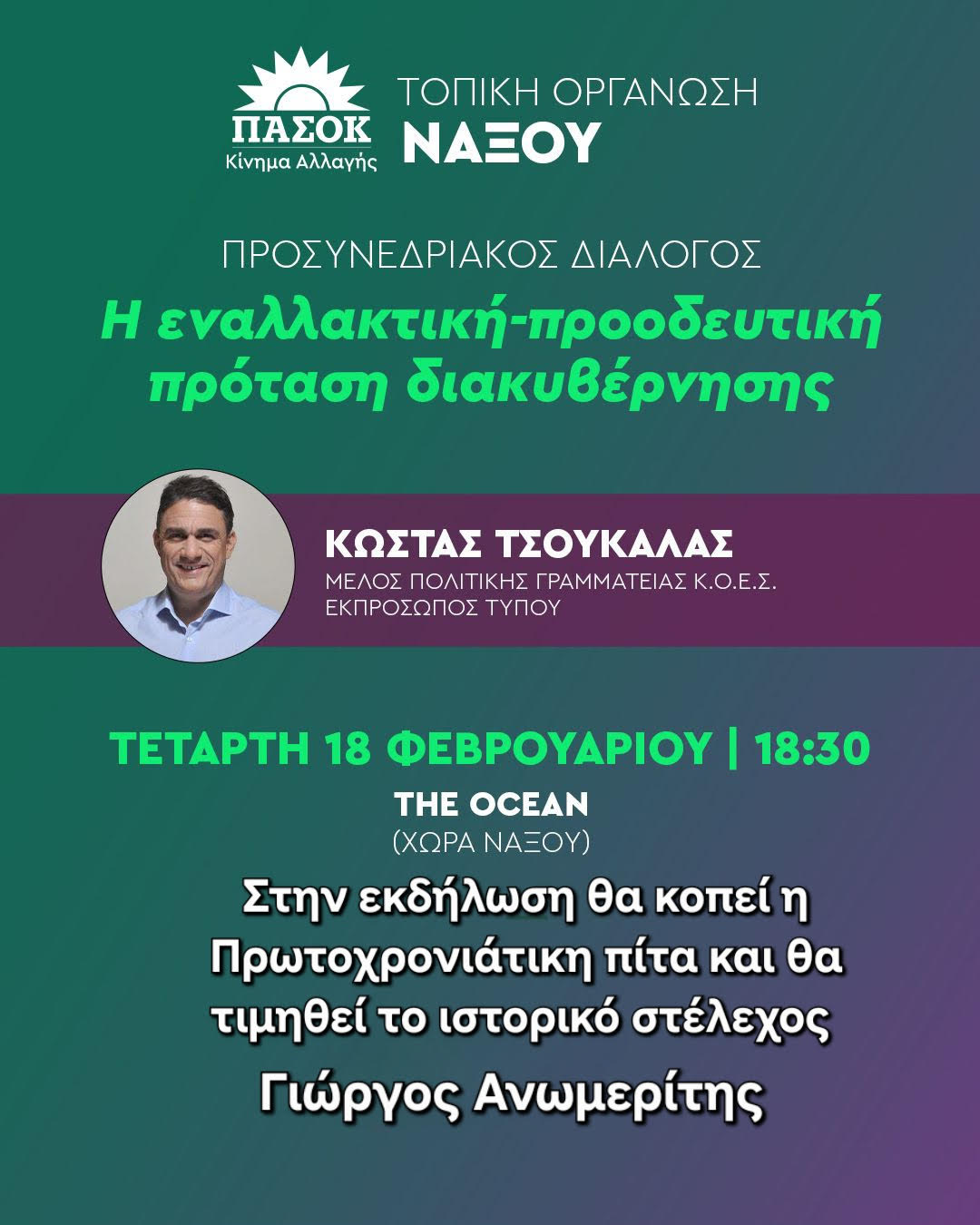 ΠΑΣΟΚ
Κίνημα Αλλαγής

ΤΟΠΙΚΗ ΟΡΓΑΝΩΣΗ
ΝΑΞΟΥ

ΠΡΟΣΥΝΕΔΡΙΑΚΟΣ ΔΙΑΛΟΓΟΣ
Η εναλλακτική-προοδευτική πρόταση διακυβέρνησης

ΚΩΣΤΑΣ ΤΣΟΥΚΑΛΑΣ
ΜΕΛΟΣ ΠΟΛΙΤΙΚΗΣ ΓΡΑΜΜΑΤΕΙΑΣ Κ.Ο.Ε.Σ.
ΕΚΠΡΟΣΩΠΟΣ ΤΥΠΟΥ

ΤΕΤΑΡΤΗ 18 ΦΕΒΡΟΥΑΡΙΟΥ | 18:30
THE OCEAN
(ΧΩΡΑ ΝΑΞΟΥ)

Στην εκδήλωση θα κοπεί η Πρωτοχρονιάτικη πίτα και θα τιμηθεί το ιστορικό στέλεχος
Γιώργος Ανωμερίτης